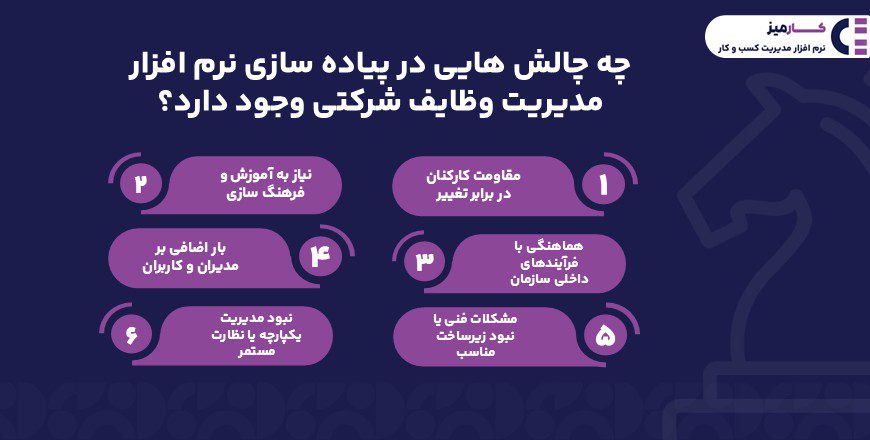 کارمیز
نرم افزار مدیریت کسب و کار

چه چالش هایی در پیاده سازی نرم افزار مدیریت وظایف شرکتی وجود دارد؟

۱
مقاومت کارکنان در برابر تغییر

۲
نیاز به آموزش و فرهنگ سازی

۳
هماهنگی با فرآیندهای داخلی سازمان

۴
بار اضافی بر مدیران و کاربران

۵
مشکلات فنی یا نبود زیرساخت مناسب

۶
نبود مدیریت یکپارچه یا نظارت مستمر